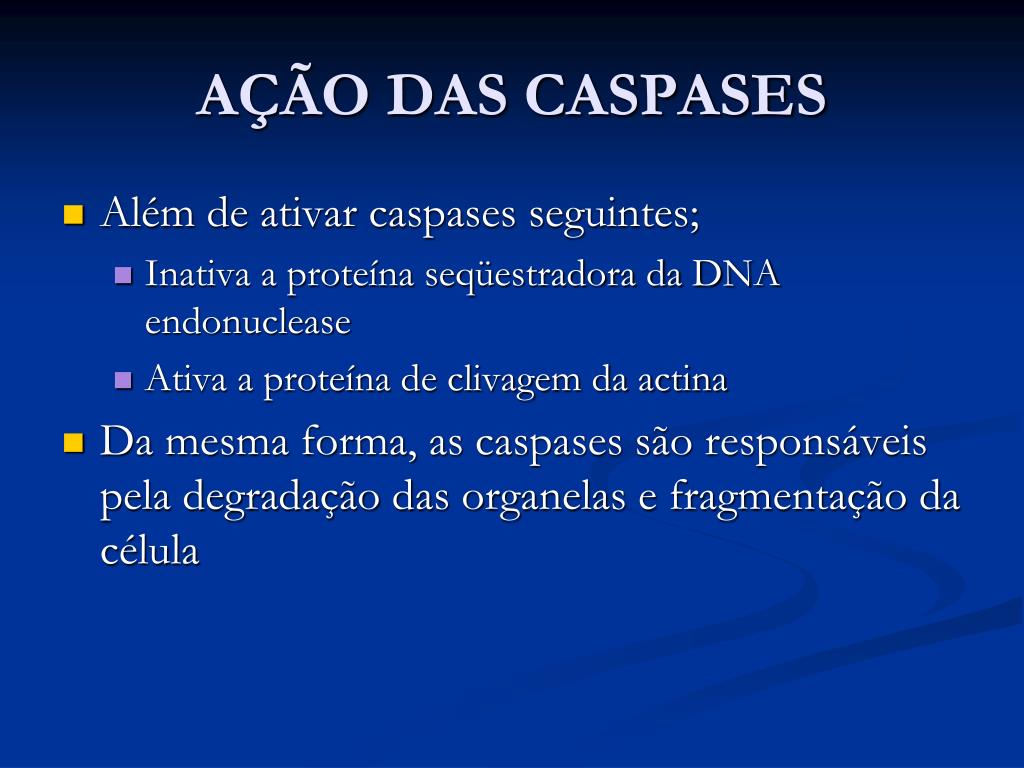 AÇÃO DAS CASPASES

- Além de ativar caspases seguintes;
  - Inativa a proteína seqüestradora da DNA endonuclease
  - Ativa a proteína de clivagem da actina
- Da mesma forma, as caspases são responsáveis pela degradação das organelas e fragmentação da célula